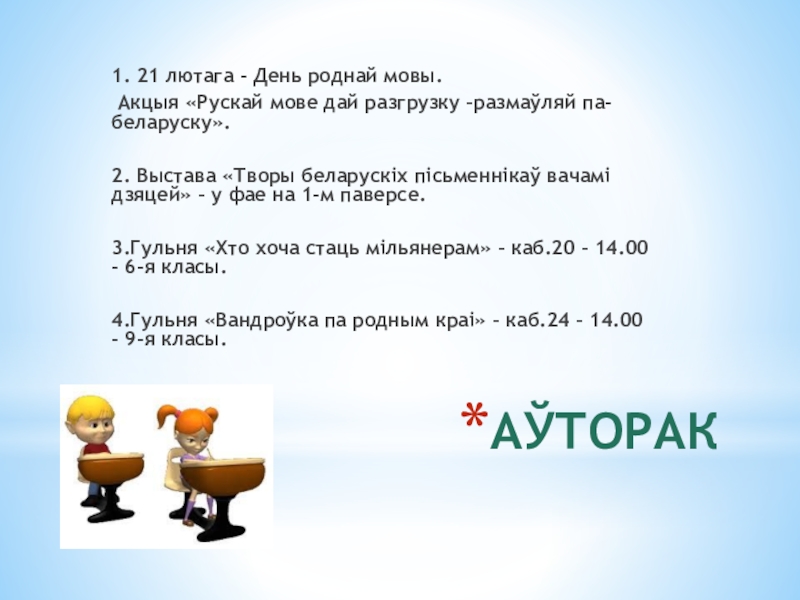 1. 21 лютага – День роднай мовы.

Акцыя «Рускай мове дай разгрузку –размаўляй па-беларуску».

2. Выстава «Творы беларускіх пісьменнікаў вачамі дзяцей» – у фае на 1-м паверсе.

3.Гульня «Хто хоча стаць мільянерам» – каб.20 – 14.00 – 6-я класы.

4.Гульня «Вандроўка па родным краі» – каб.24 – 14.00 – 9-я класы.

*АЎТОРАК